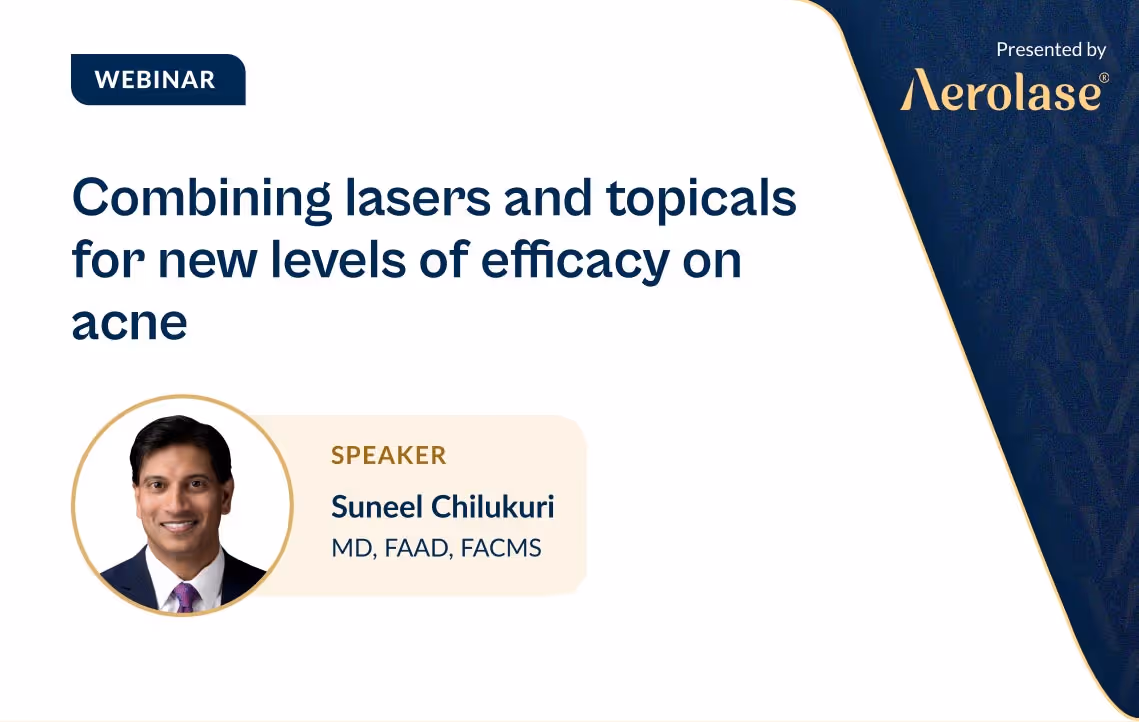 WEBINAR

Presented by
Aerolase®

Combining lasers and topicals for new levels of efficacy on acne

SPEAKER
Suneel Chilukuri
MD, FAAD, FACMS